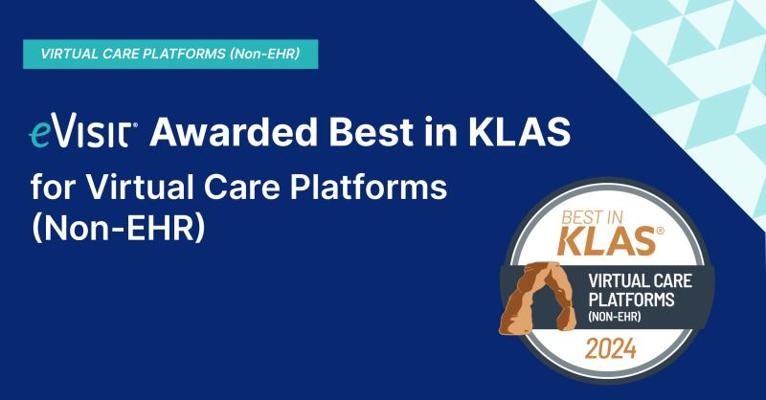 VIRTUAL CARE PLATFORMS (Non-EHR)

eVisit® Awarded Best in KLAS for Virtual Care Platforms (Non-EHR)

BEST IN KLAS®

VIRTUAL CARE PLATFORMS (NON-EHR)

2024